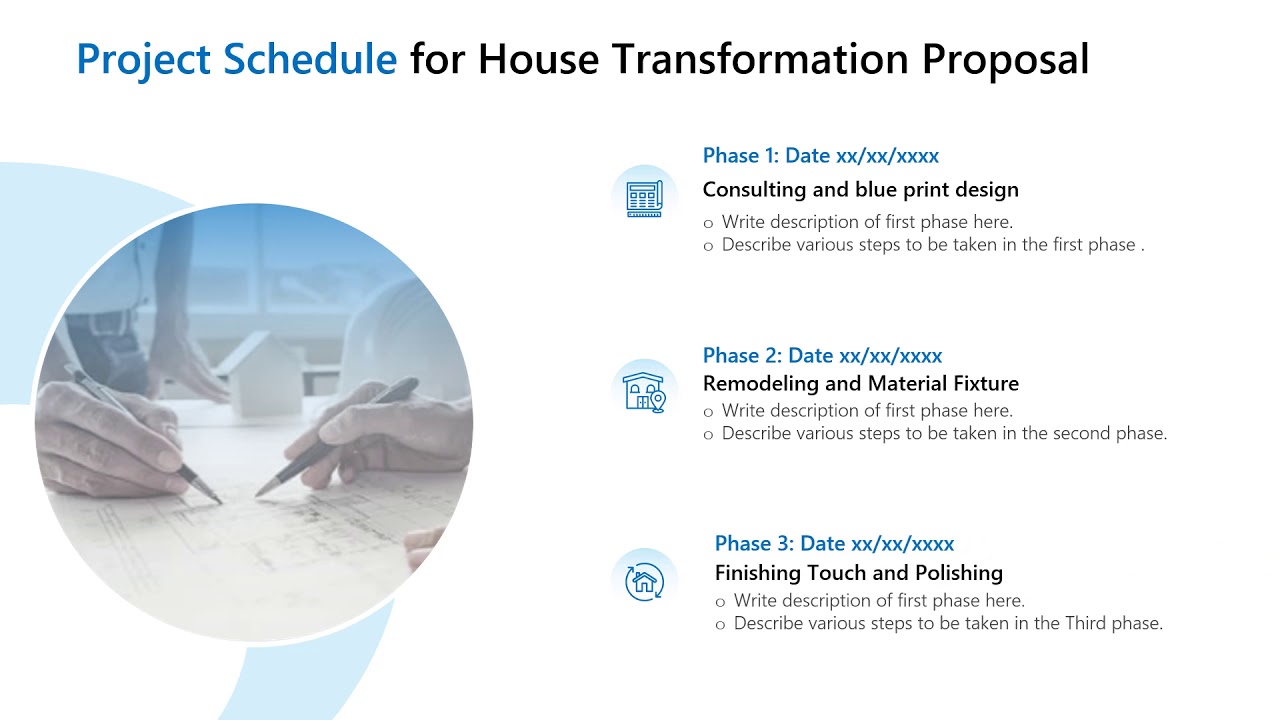 Project Schedule for House Transformation Proposal

Phase 1: Date xx/xx/xxxx
Consulting and blue print design
o Write description of first phase here.
o Describe various steps to be taken in the first phase .

Phase 2: Date xx/xx/xxxx
Remodeling and Material Fixture
o Write description of first phase here.
o Describe various steps to be taken in the second phase.

Phase 3: Date xx/xx/xxxx
Finishing Touch and Polishing
o Write description of first phase here.
o Describe various steps to be taken in the Third phase.